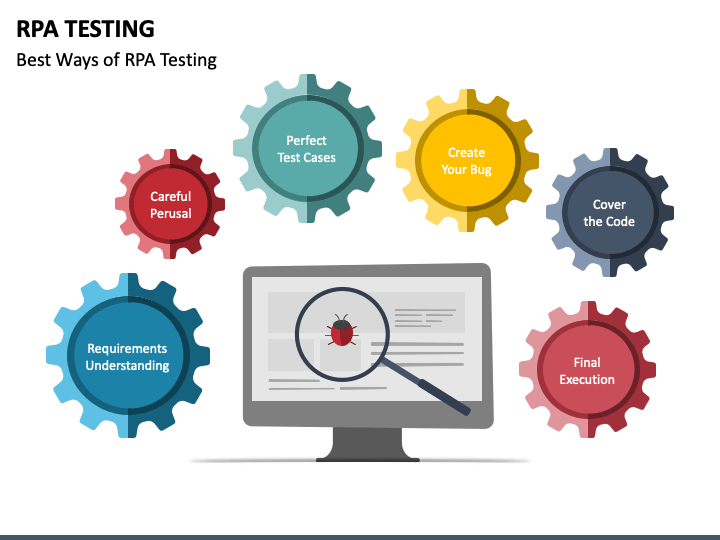 RPA TESTING
Best Ways of RPA Testing

Requirements Understanding

Careful Perusal

Perfect Test Cases

Create Your Bug

Cover the Code

Final Execution